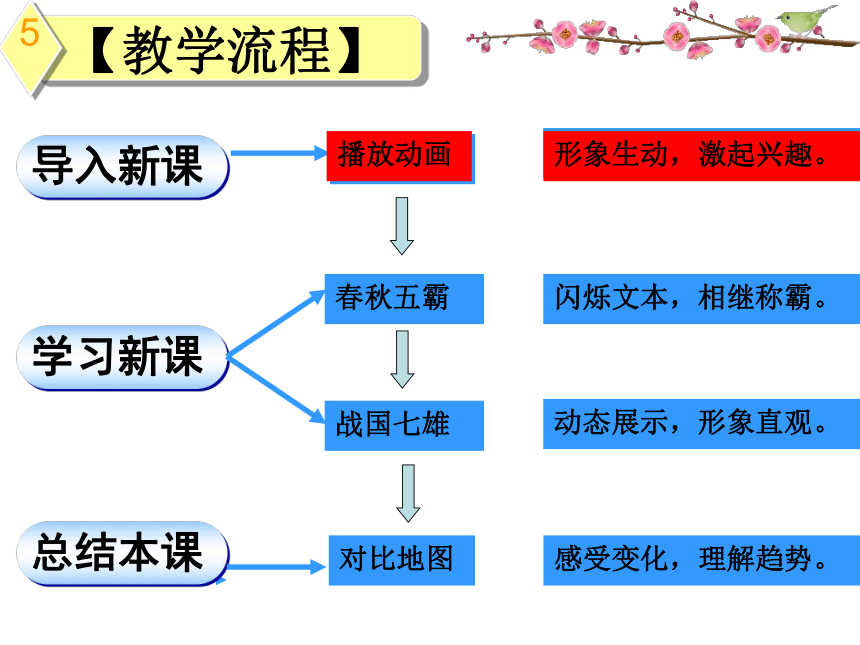 5

【教学流程】

导入新课

播放动画

形象生动，激起兴趣。

学习新课

春秋五霸

闪烁文本，相继称霸。

战国七雄

动态展示，形象直观。

总结本课

对比地图

感受变化，理解趋势。